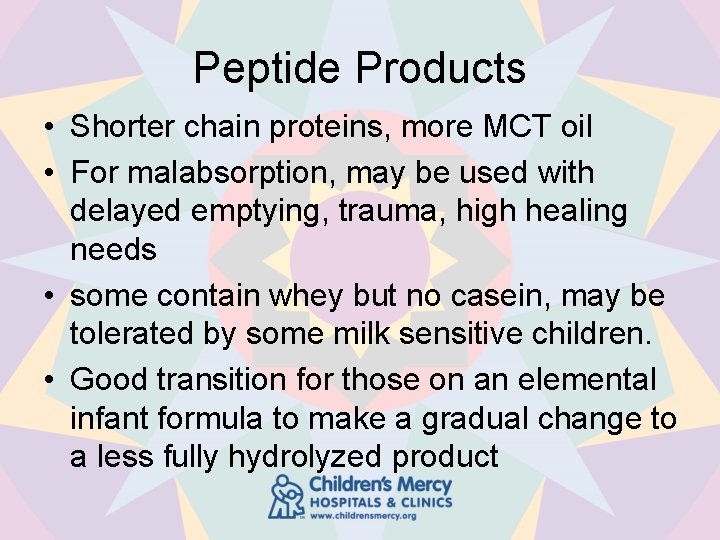 Peptide Products

• Shorter chain proteins, more MCT oil
• For malabsorption, may be used with delayed emptying, trauma, high healing needs
• some contain whey but no casein, may be tolerated by some milk sensitive children.
• Good transition for those on an elemental infant formula to make a gradual change to a less fully hydrolyzed product

Children's Mercy
HOSPITALS & CLINICS
www.childrensmercy.org